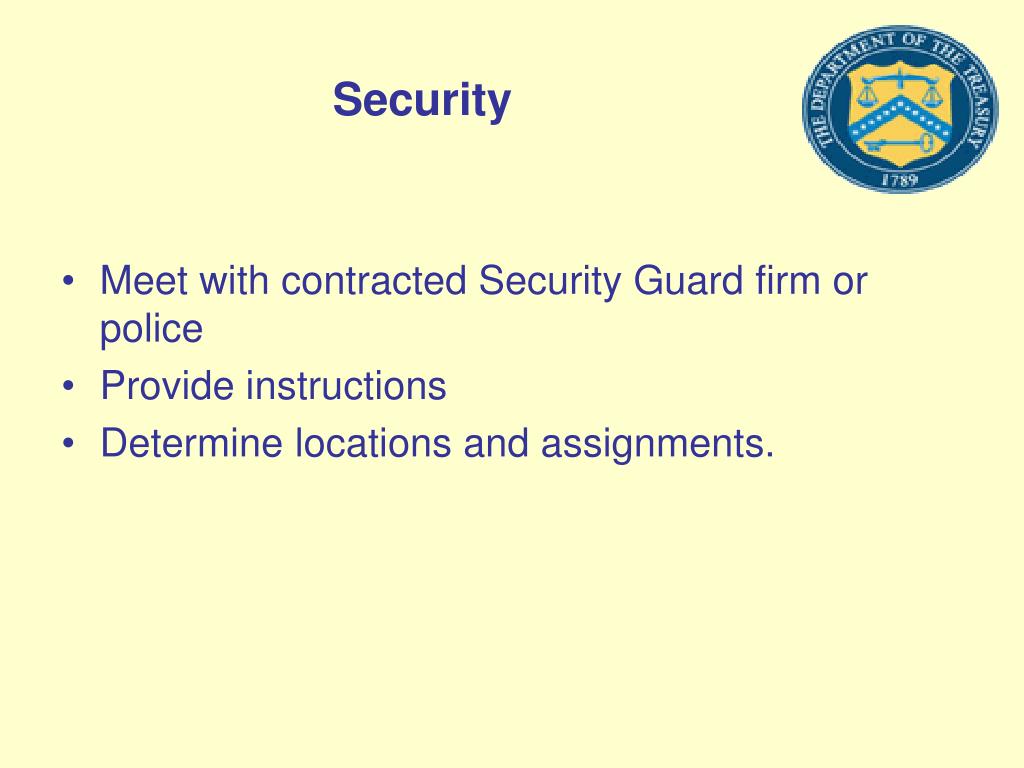 Security

THE DEPARTMENT OF THE TREASURY
1789

• Meet with contracted Security Guard firm or police
• Provide instructions
• Determine locations and assignments.